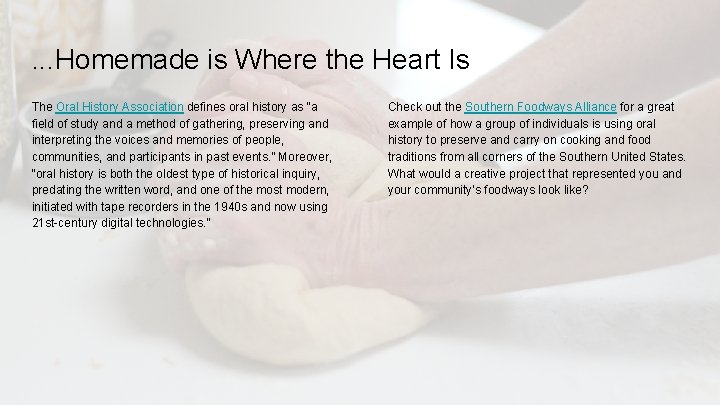 ...Homemade is Where the Heart Is

The Oral History Association defines oral history as "a field of study and a method of gathering, preserving and interpreting the voices and memories of people, communities, and participants in past events." Moreover, "oral history is both the oldest type of historical inquiry, predating the written word, and one of the most modern, initiated with tape recorders in the 1940s and now using 21st-century digital technologies."

Check out the Southern Foodways Alliance for a great example of how a group of individuals is using oral history to preserve and carry on cooking and food traditions from all corners of the Southern United States. What would a creative project that represented you and your community's foodways look like?